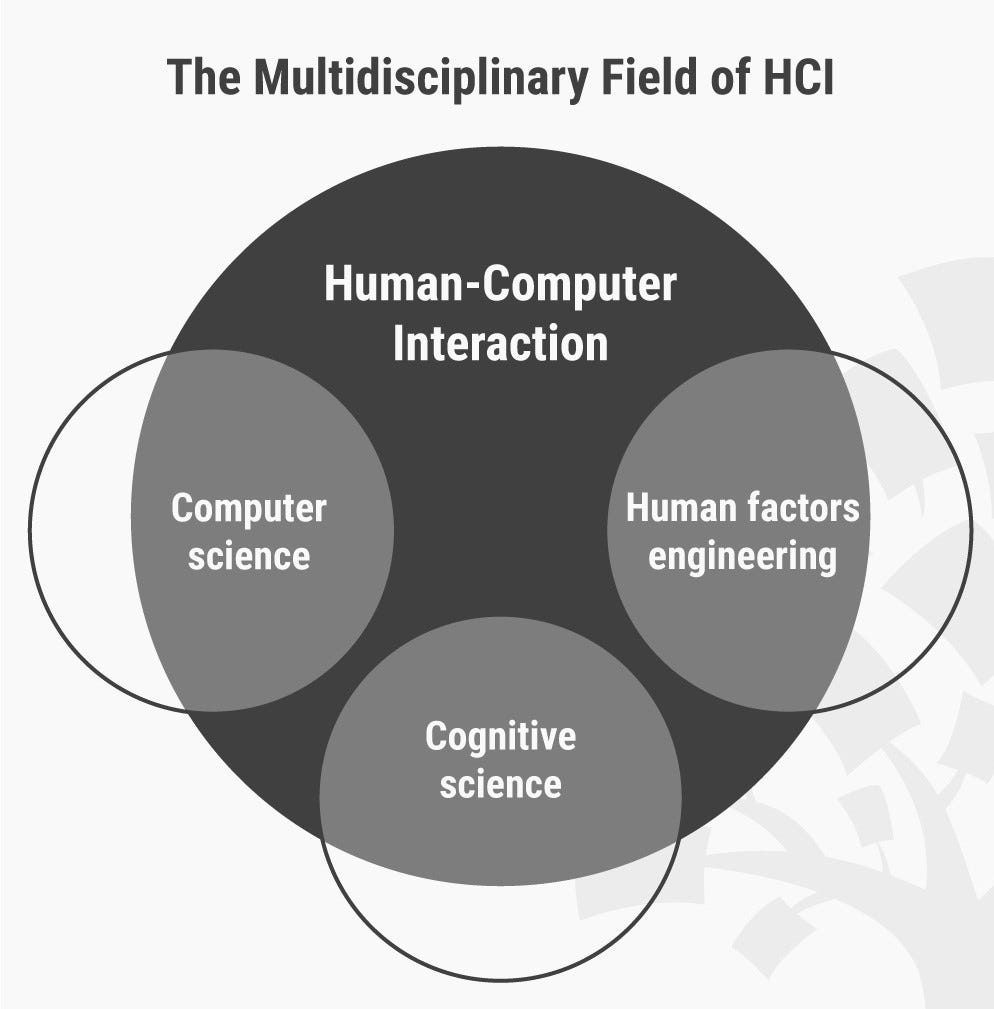 The Multidisciplinary Field of HCI

Human-Computer Interaction

Computer science

Human factors engineering

Cognitive science